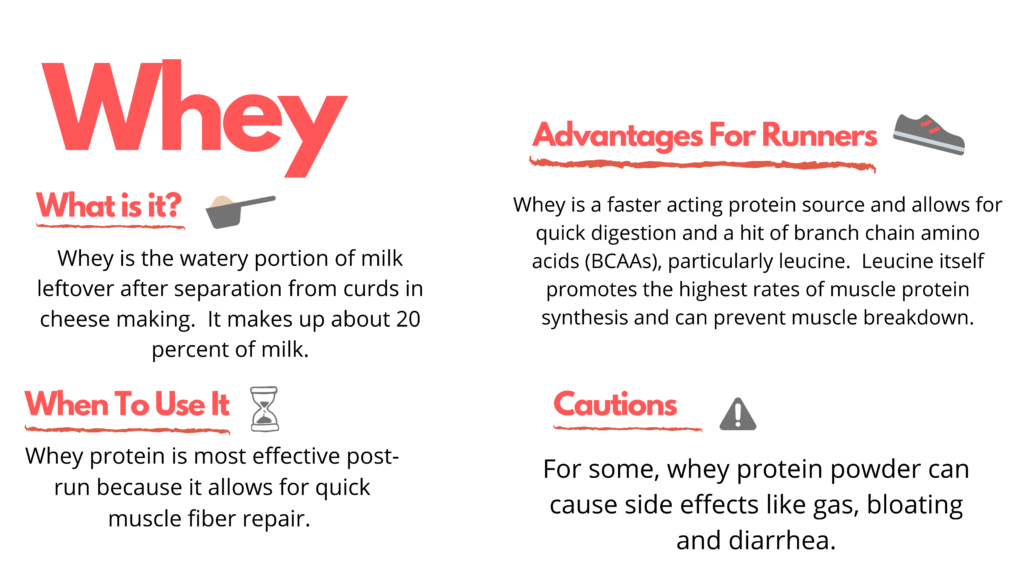 Whey

What is it?

Whey is the watery portion of milk leftover after separation from curds in cheese making. It makes up about 20 percent of milk.

When To Use It

Whey protein is most effective post-run because it allows for quick muscle fiber repair.

Advantages For Runners

Whey is a faster acting protein source and allows for quick digestion and a hit of branch chain amino acids (BCAAs), particularly leucine. Leucine itself promotes the highest rates of muscle protein synthesis and can prevent muscle breakdown.

Cautions

For some, whey protein powder can cause side effects like gas, bloating and diarrhea.